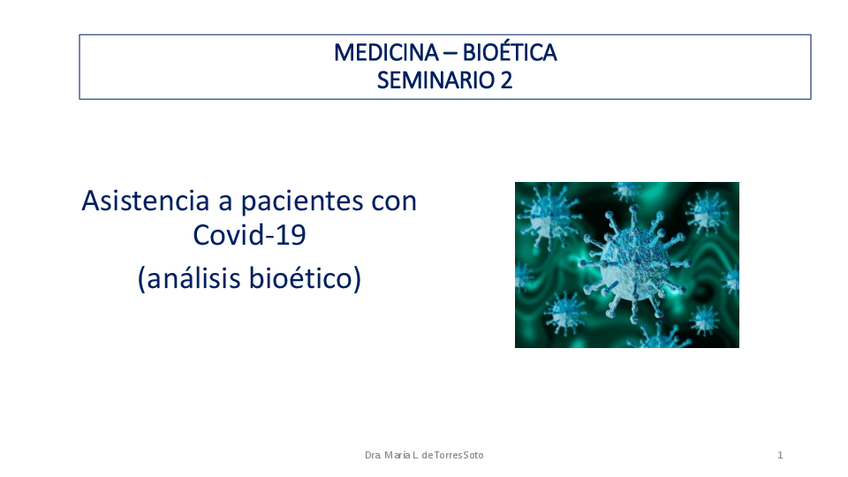 MEDICINA – BIOÉTICA
SEMINARIO 2

Asistencia a pacientes con Covid-19
(análisis bioético)

Dra. María L. de Torres Soto

1